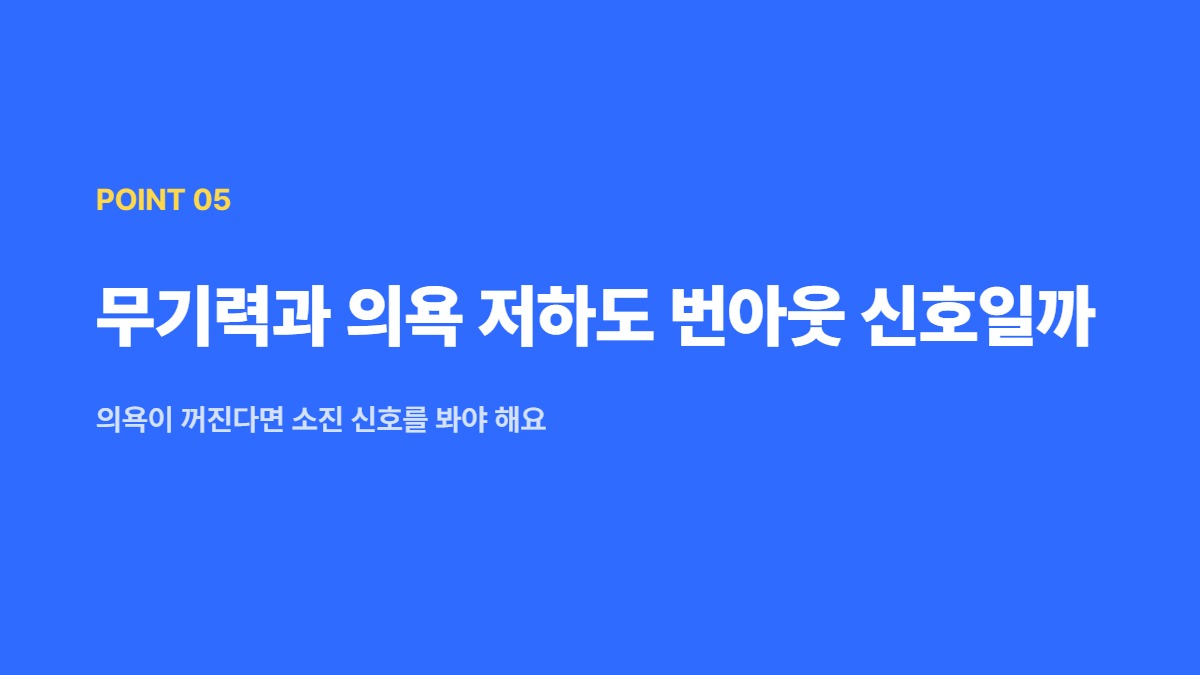 POINT 05

무기력과 의욕 저하도 번아웃 신호일까

의욕이 꺼진다면 소진 신호를 봐야 해요